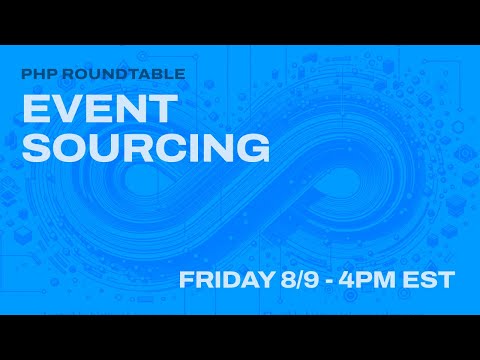 PHP ROUNDTABLE
EVENT SOURCING

FRIDAY 8/9 - 4PM EST